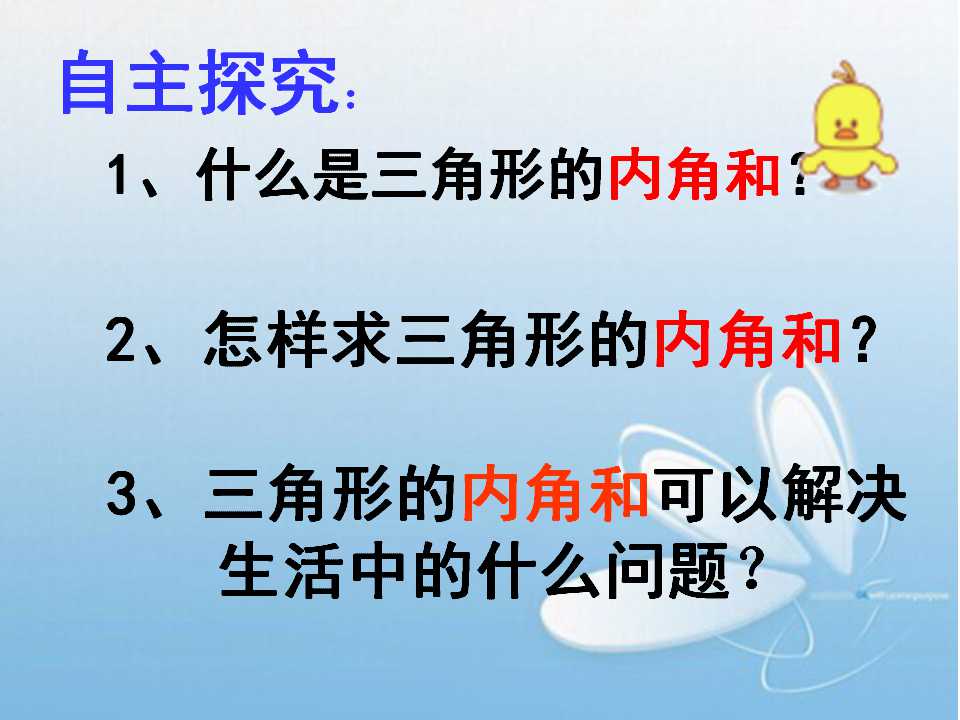 自主探究:

1、什么是三角形的内角和?

2、怎样求三角形的内角和?

3、三角形的内角和可以解决生活中的什么问题?